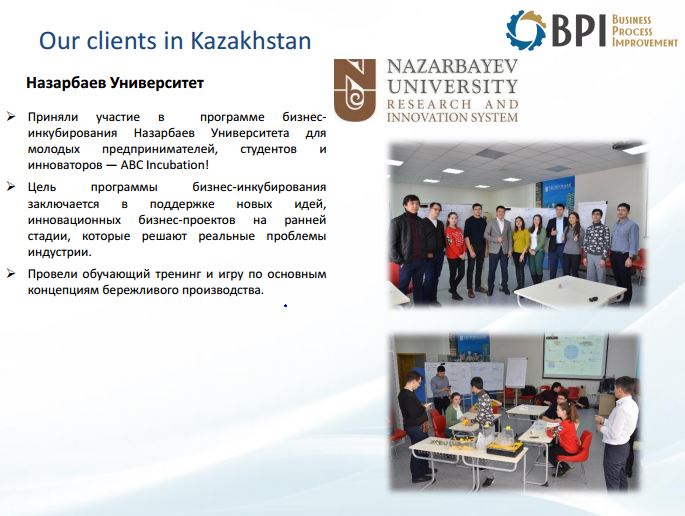 Our clients in Kazakhstan

BPI BUSINESS PROCESS IMPROVEMENT

Назарбаев Университет

NAZARBAYEV UNIVERSITY RESEARCH AND INNOVATION SYSTEM

➢ Приняли участие в программе бизнес-инкубирования Назарбаев Университета для молодых предпринимателей, студентов и инноваторов — ABC Incubation!

➢ Цель программы бизнес-инкубирования заключается в поддержке новых идей, инновационных бизнес-проектов на ранней стадии, которые решают реальные проблемы индустрии.

➢ Провели обучающий тренинг и игру по основным концепциям бережливого производства.